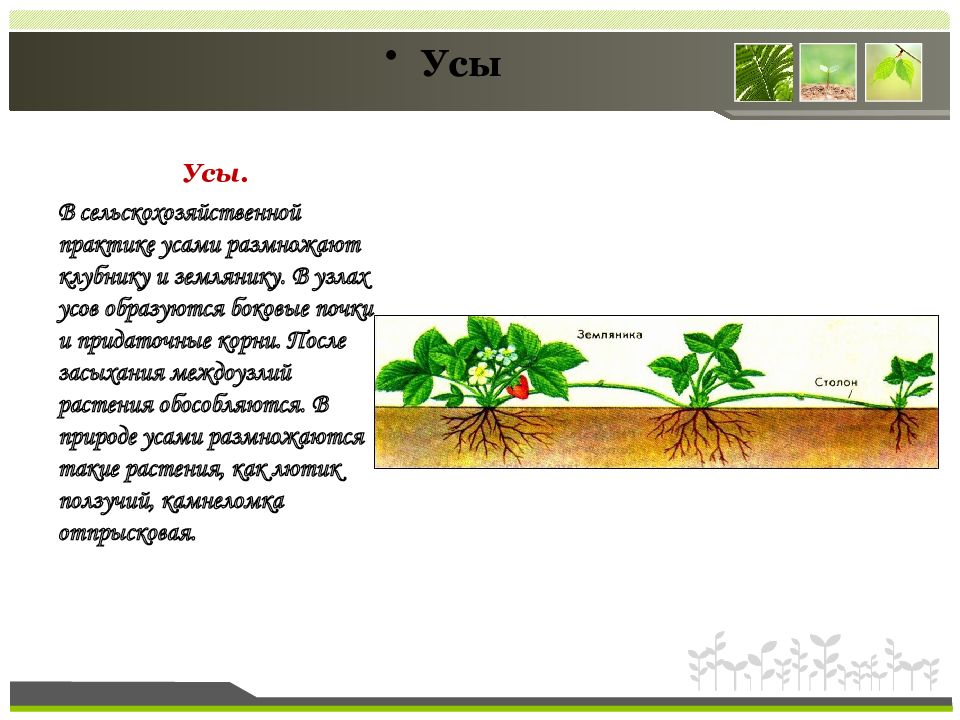 • Усы

Усы.

В сельскохозяйственной практике усами размножают клубнику и землянику. В узлах усов образуются боковые почки и придаточные корни. После засыхания междоузлий растения обособляются. В природе усами размножаются такие растения, как лютик ползучий, камнеломка отпрысковая.

Земляника

Столон